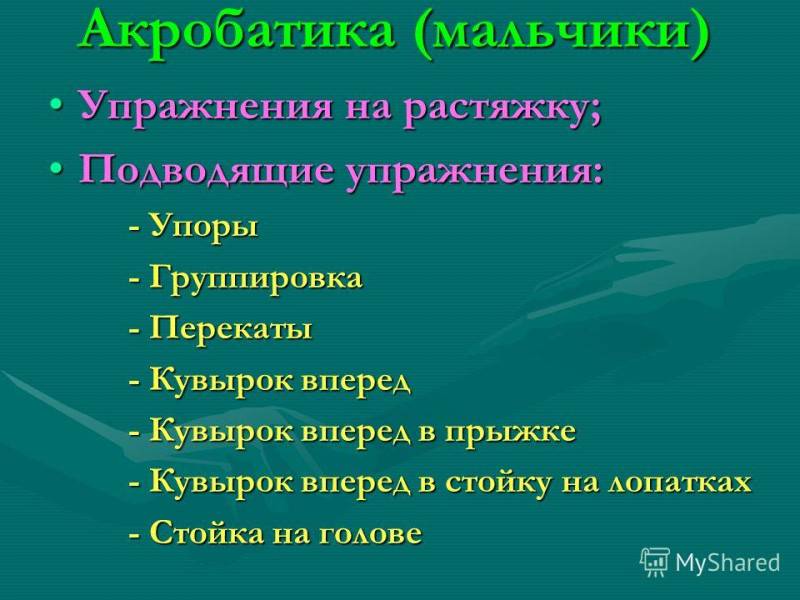 Акробатика (мальчики)

• Упражнения на растяжку;
• Подводящие упражнения:

- Упоры
- Группировка
- Перекаты
- Кувырок вперед
- Кувырок вперед в прыжке
- Кувырок вперед в стойку на лопатках
- Стойка на голове

MyShared